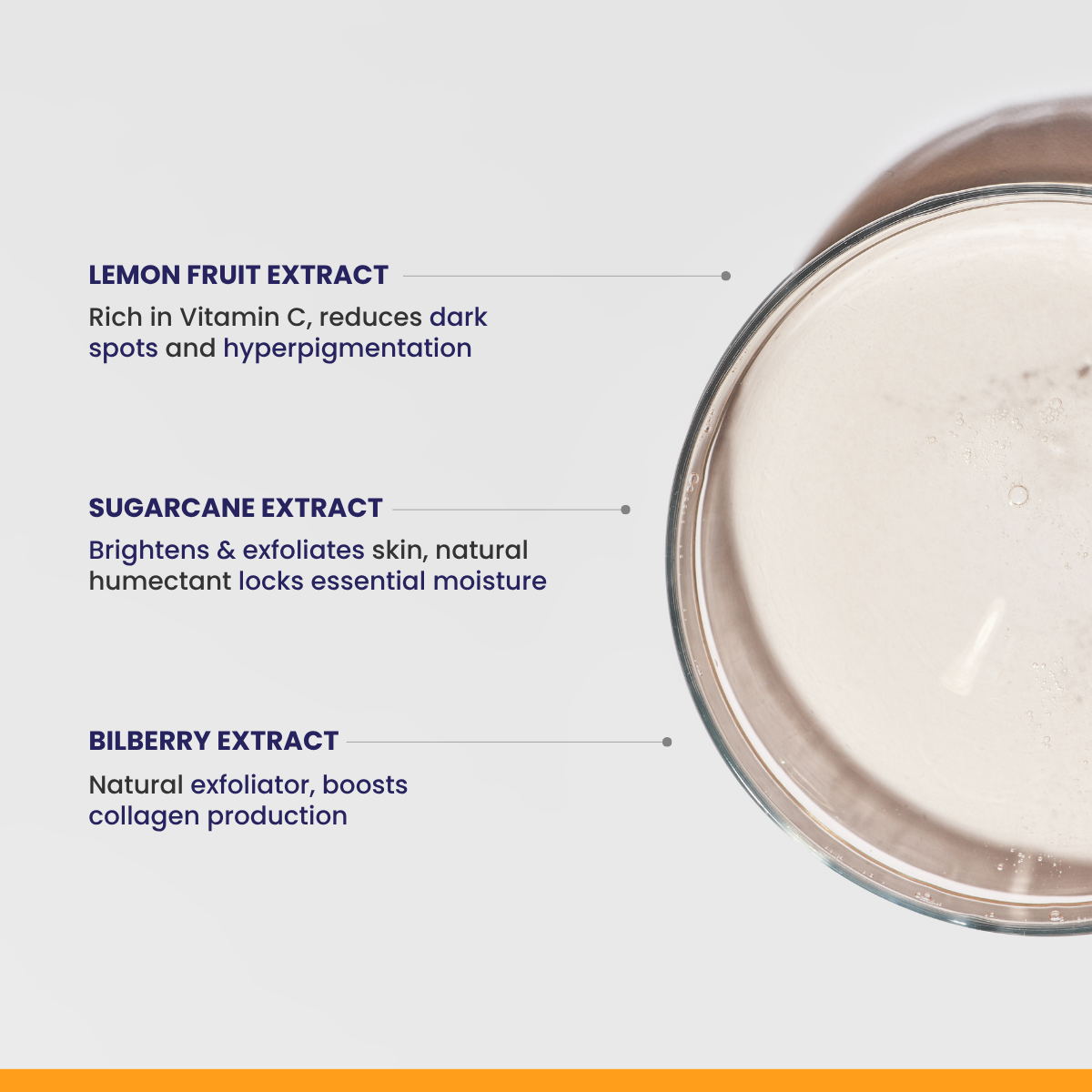 LEMON FRUIT EXTRACT
Rich in Vitamin C, reduces dark spots and hyperpigmentation

SUGARCANE EXTRACT
Brightens & exfoliates skin, natural humectant locks essential moisture

BILBERRY EXTRACT
Natural exfoliator, boosts collagen production